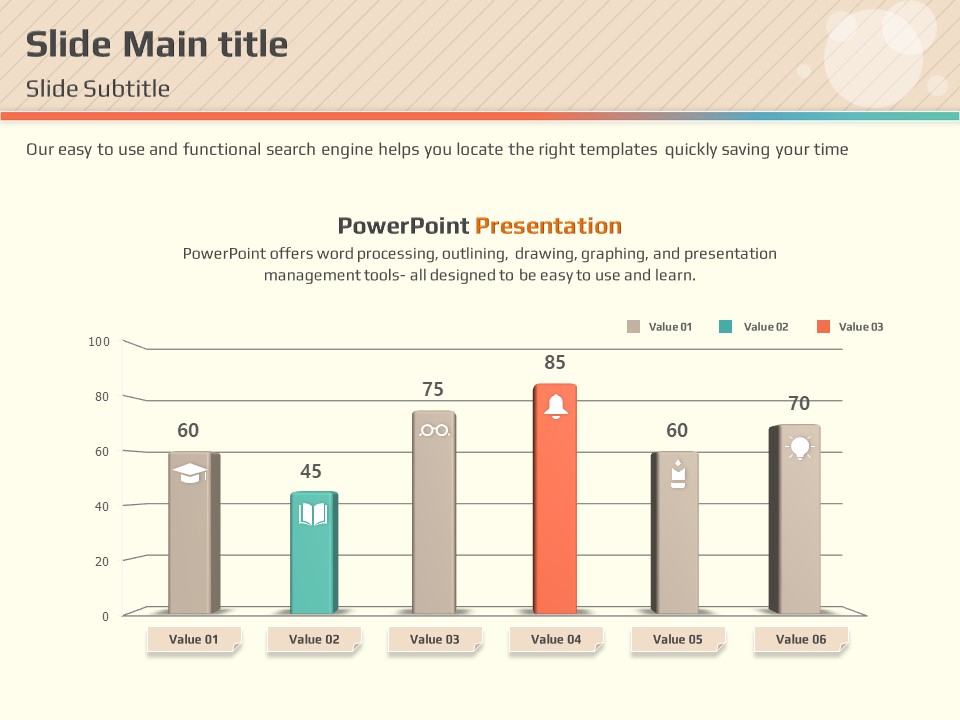 Slide Main title

Slide Subtitle

Our easy to use and functional search engine helps you locate the right templates quickly saving your time

PowerPoint Presentation

PowerPoint offers word processing, outlining, drawing, graphing, and presentation management tools- all designed to be easy to use and learn.

Value 01 Value 02 Value 03

100
80
60
40
20
0

60
45
75
85
60
70

Value 01 Value 02 Value 03 Value 04 Value 05 Value 06